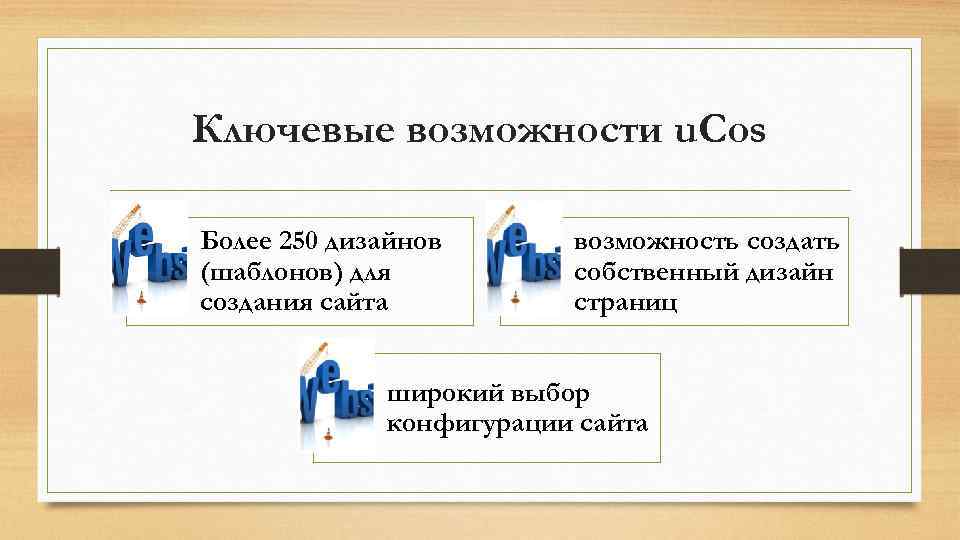 Ключевые возможности uCos

Более 250 дизайнов (шаблонов) для создания сайта

возможность создать собственный дизайн страниц

широкий выбор конфигурации сайта